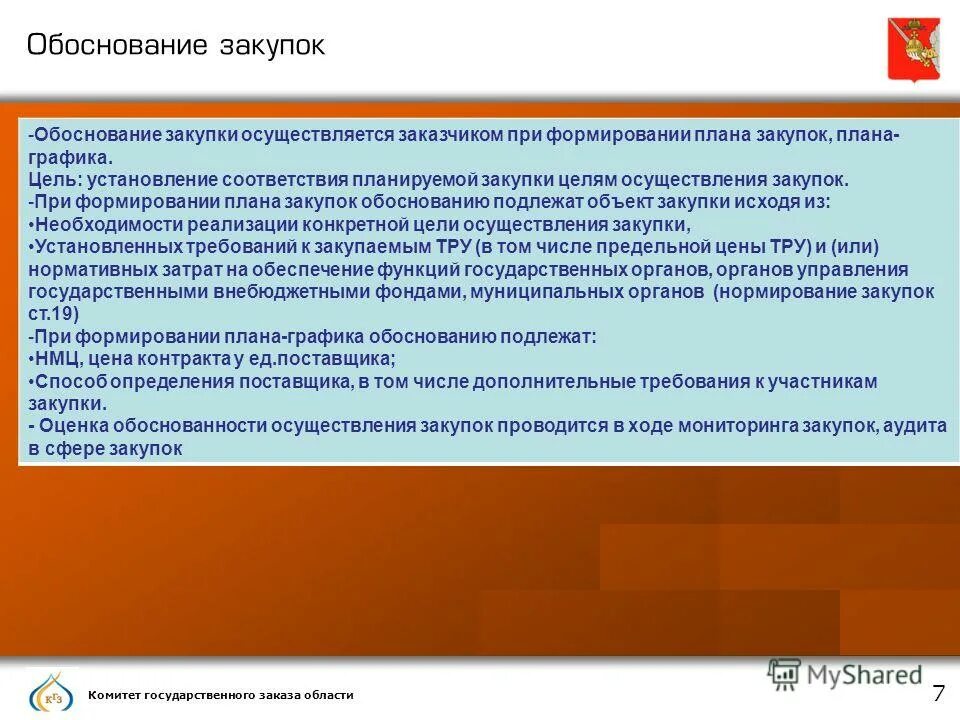 Обоснование закупок

-Обоснование закупки осуществляется заказчиком при формировании плана закупок, плана-графика.
Цель: установление соответствия планируемой закупки целям осуществления закупок.
-При формировании плана закупок обоснованию подлежат объект закупки исходя из:
•Необходимости реализации конкретной цели осуществления закупки,
•Установленных требований к закупаемым ТРУ (в том числе предельной цены ТРУ) и (или) нормативных затрат на обеспечение функций государственных органов, органов управления государственными внебюджетными фондами, муниципальных органов (нормирование закупок ст.19)
-При формировании плана-графика обоснованию подлежат:
•НМЦ, цена контракта у ед.поставщика;
•Способ определения поставщика, в том числе дополнительные требования к участникам закупки.
- Оценка обоснованности осуществления закупок проводится в ходе мониторинга закупок, аудита в сфере закупок

КГЗ
Комитет государственного заказа области

MyShared

7